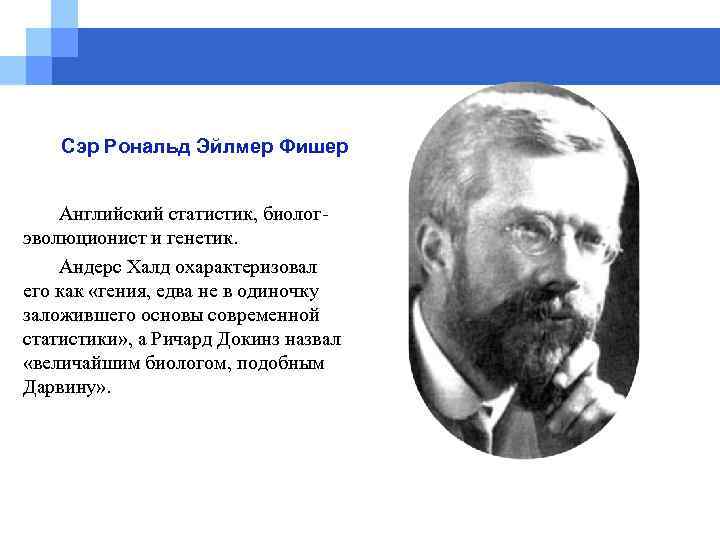 Сэр Рональд Эйлмер Фишер

Английский статистик, биолог-эволюционист и генетик.

Андерс Халд охарактеризовал его как «гения, едва не в одиночку заложившего основы современной статистики», а Ричард Докинз назвал «величайшим биологом, подобным Дарвину».